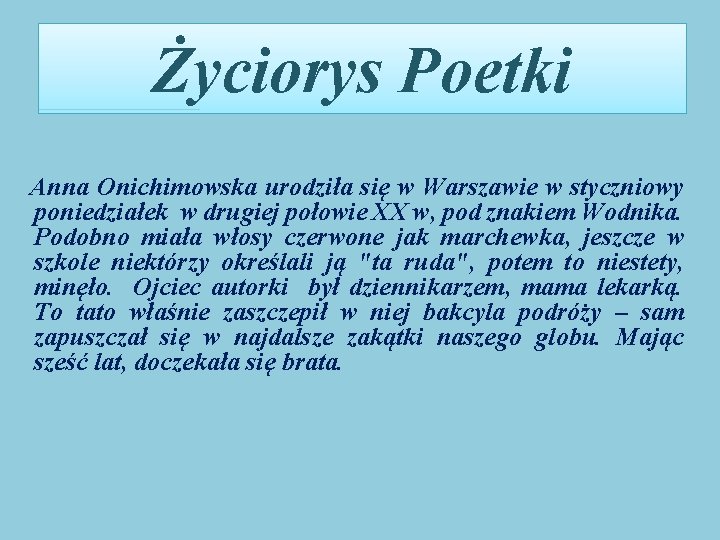 Życiorys Poetki

Anna Onichimowska urodziła się w Warszawie w styczniowy poniedziałek w drugiej połowie XX w, pod znakiem Wodnika. Podobno miała włosy czerwone jak marchewka, jeszcze w szkole niektórzy określali ją "ta ruda", potem to niestety, minęło. Ojciec autorki był dziennikarzem, mama lekarką. To tato właśnie zaszczepił w niej bakcyla podróży – sam zapuszczał się w najdalsze zakątki naszego globu. Mając sześć lat, doczekała się brata.